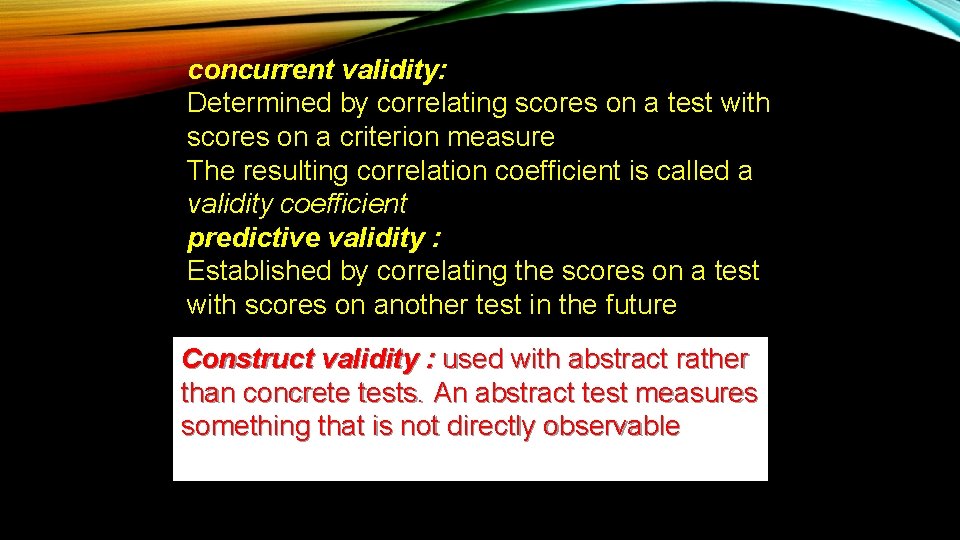 concurrent validity:
Determined by correlating scores on a test with scores on a criterion measure
The resulting correlation coefficient is called a validity coefficient
predictive validity :
Established by correlating the scores on a test with scores on another test in the future

Construct validity : used with abstract rather than concrete tests. An abstract test measures something that is not directly observable